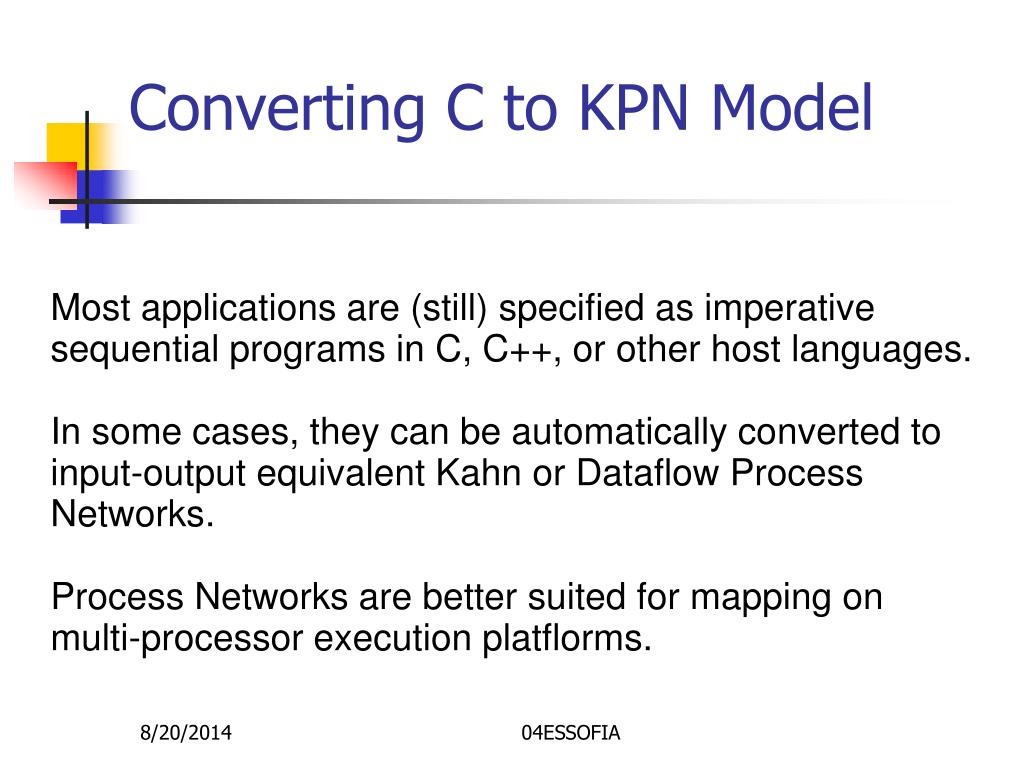 Converting C to KPN Model

Most applications are (still) specified as imperative sequential programs in C, C++, or other host languages.

In some cases, they can be automatically converted to input-output equivalent Kahn or Dataflow Process Networks.

Process Networks are better suited for mapping on multi-processor execution platflorms.

8/20/2014

04ESSOFIA